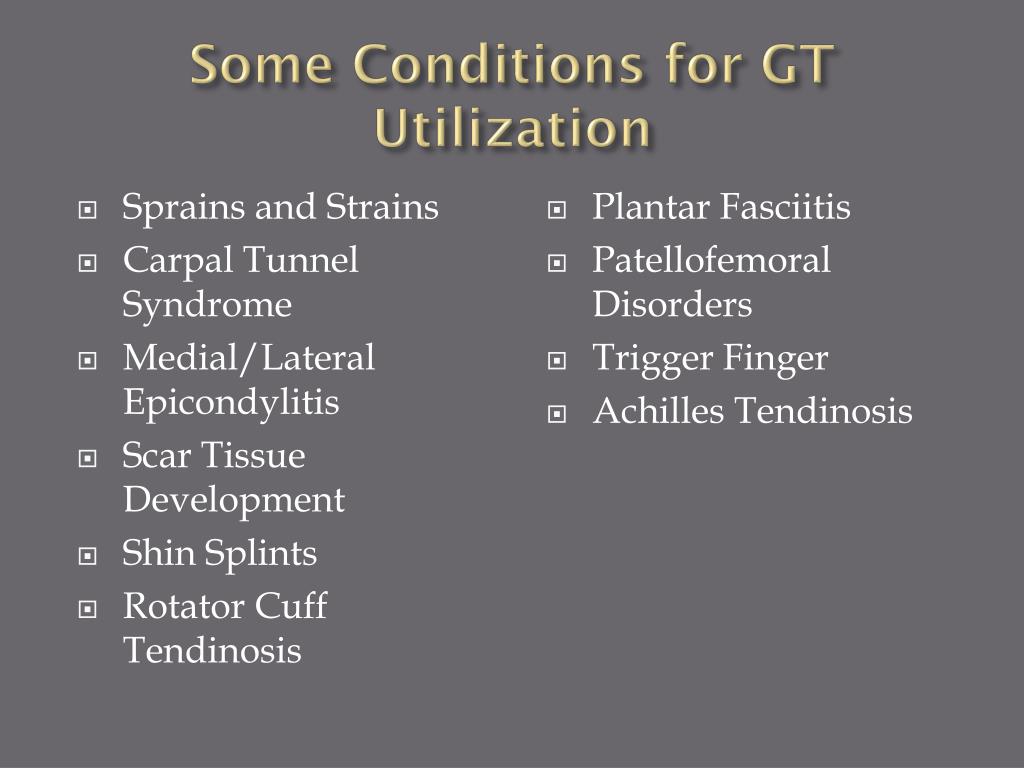 Some Conditions for GT Utilization

- Sprains and Strains
- Carpal Tunnel Syndrome
- Medial/Lateral Epicondylitis
- Scar Tissue Development
- Shin Splints
- Rotator Cuff Tendinosis

- Plantar Fasciitis
- Patellofemoral Disorders
- Trigger Finger
- Achilles Tendinosis